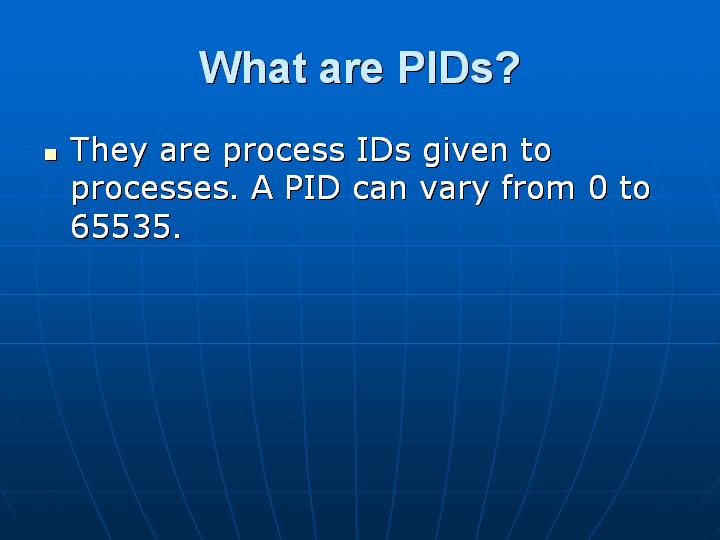 What are PIDs?

- They are process IDs given to processes. A PID can vary from 0 to 65535.